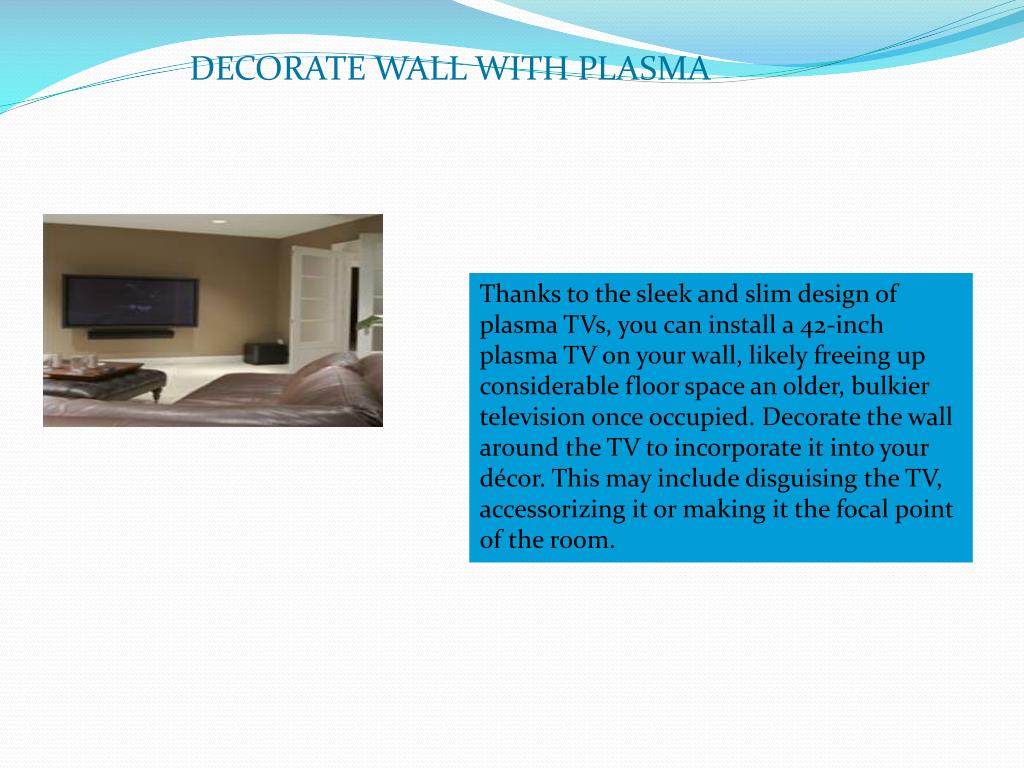 DECORATE WALL WITH PLASMA

Thanks to the sleek and slim design of plasma TVs, you can install a 42-inch plasma TV on your wall, likely freeing up considerable floor space an older, bulkier television once occupied. Decorate the wall around the TV to incorporate it into your décor. This may include disguising the TV, accessorizing it or making it the focal point of the room.